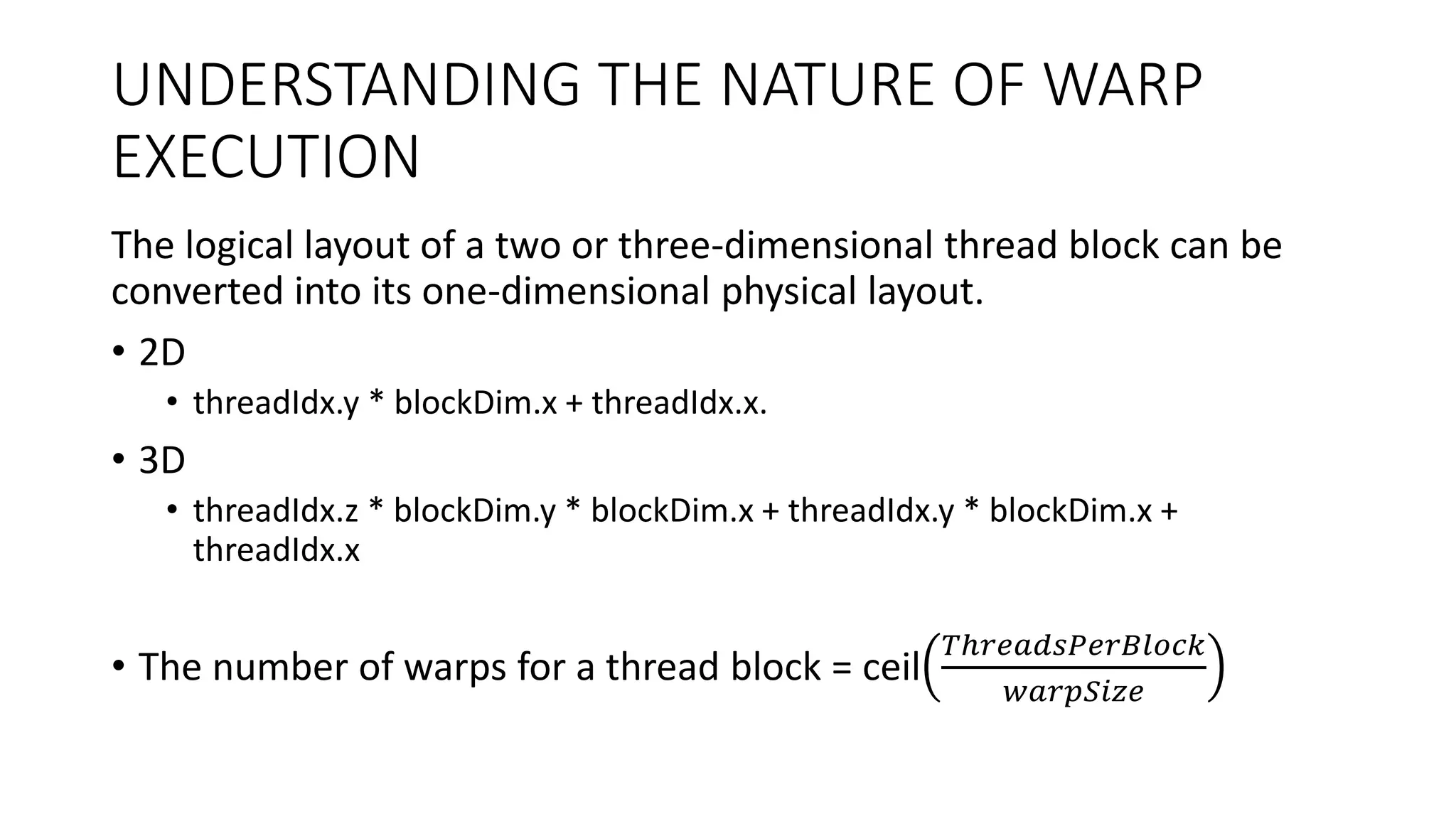 UNDERSTANDING THE NATURE OF WARP EXECUTION

The logical layout of a two or three-dimensional thread block can be converted into its one-dimensional physical layout.

• 2D
  • threadIdx.y * blockDim.x + threadIdx.x.
• 3D
  • threadIdx.z * blockDim.y * blockDim.x + threadIdx.y * blockDim.x + threadIdx.x

• The number of warps for a thread block = ceil$\left(\frac{ThreadsPerBlock}{warpSize}\right)$